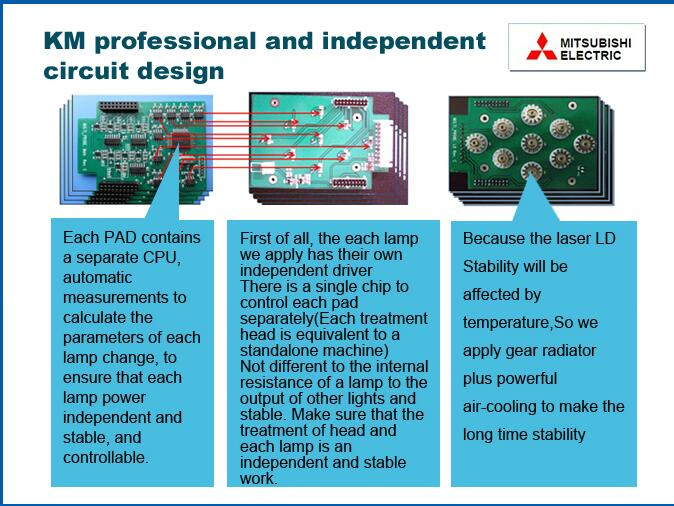 KM professional and independent circuit design

MITSUBISHI ELECTRIC

Each PAD contains a separate CPU, automatic measurements to calculate the parameters of each lamp change, to ensure that each lamp power independent and stable, and controllable.

First of all, the each lamp we apply has their own independent driver
There is a single chip to control each pad separately(Each treatment head is equivalent to a standalone machine)
Not different to the internal resistance of a lamp to the output of other lights and stable. Make sure that the treatment of head and each lamp is an independent and stable work.

Because the laser LD Stability will be affected by temperature,So we apply gear radiator plus powerful air-cooling to make the long time stability